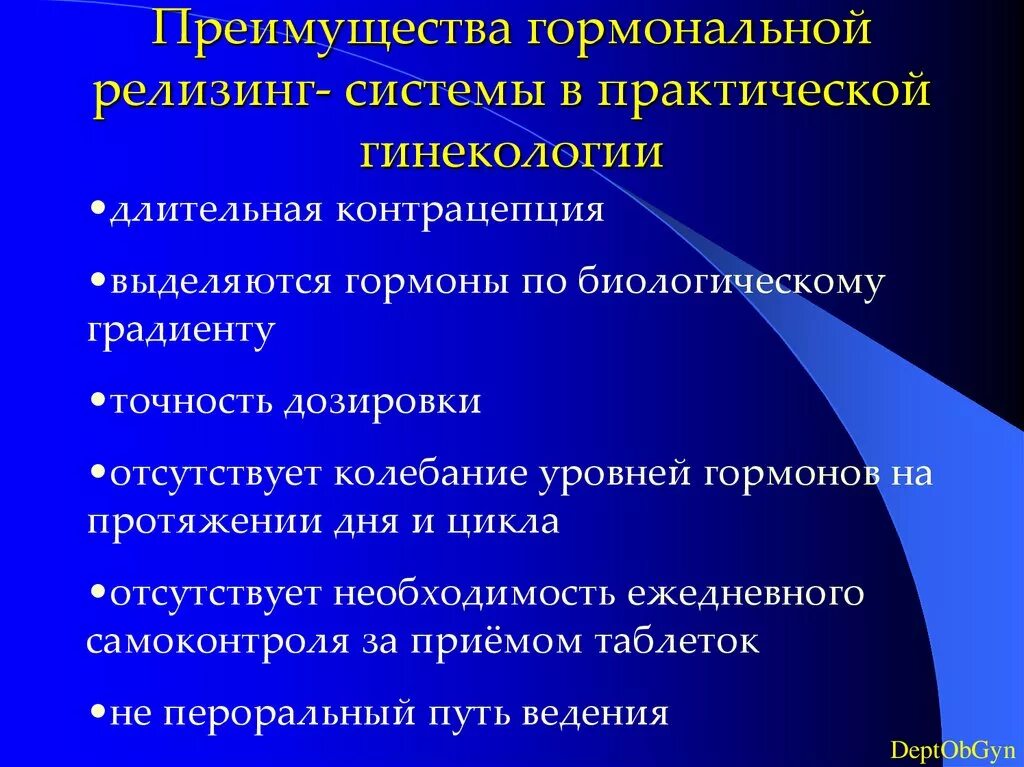 Преимущества гормональной релизинг- системы в практической гинекологии

•длительная контрацепция

•выделяются гормоны по биологическому градиенту

•точность дозировки

•отсутствует колебание уровней гормонов на протяжении дня и цикла

•отсутствует необходимость ежедневного самоконтроля за приёмом таблеток

•не пероральный путь ведения

DeptObGyn